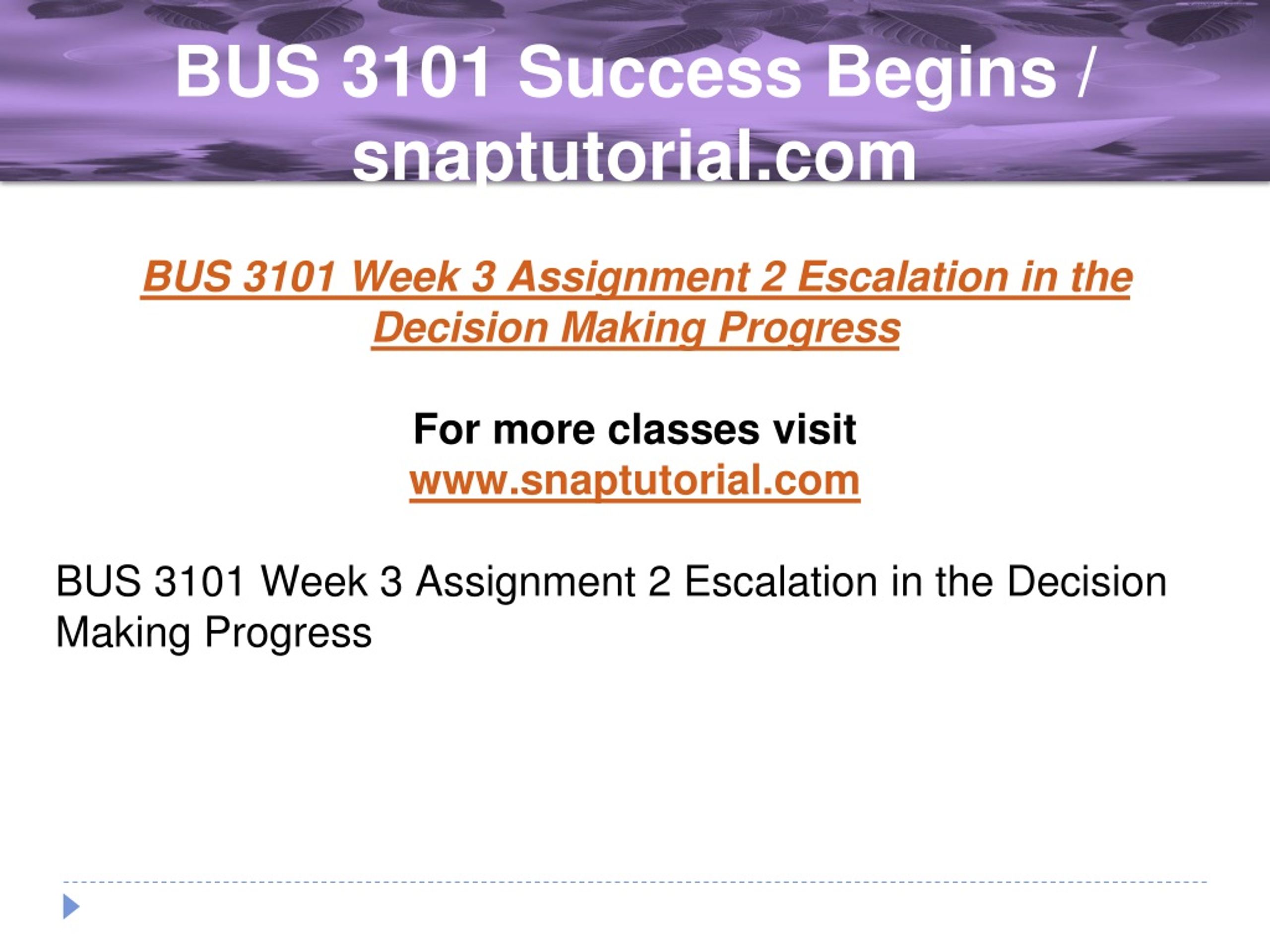 BUS 3101 Success Begins / snaptutorial.com

BUS 3101 Week 3 Assignment 2 Escalation in the Decision Making Progress

For more classes visit
www.snaptutorial.com

BUS 3101 Week 3 Assignment 2 Escalation in the Decision Making Progress